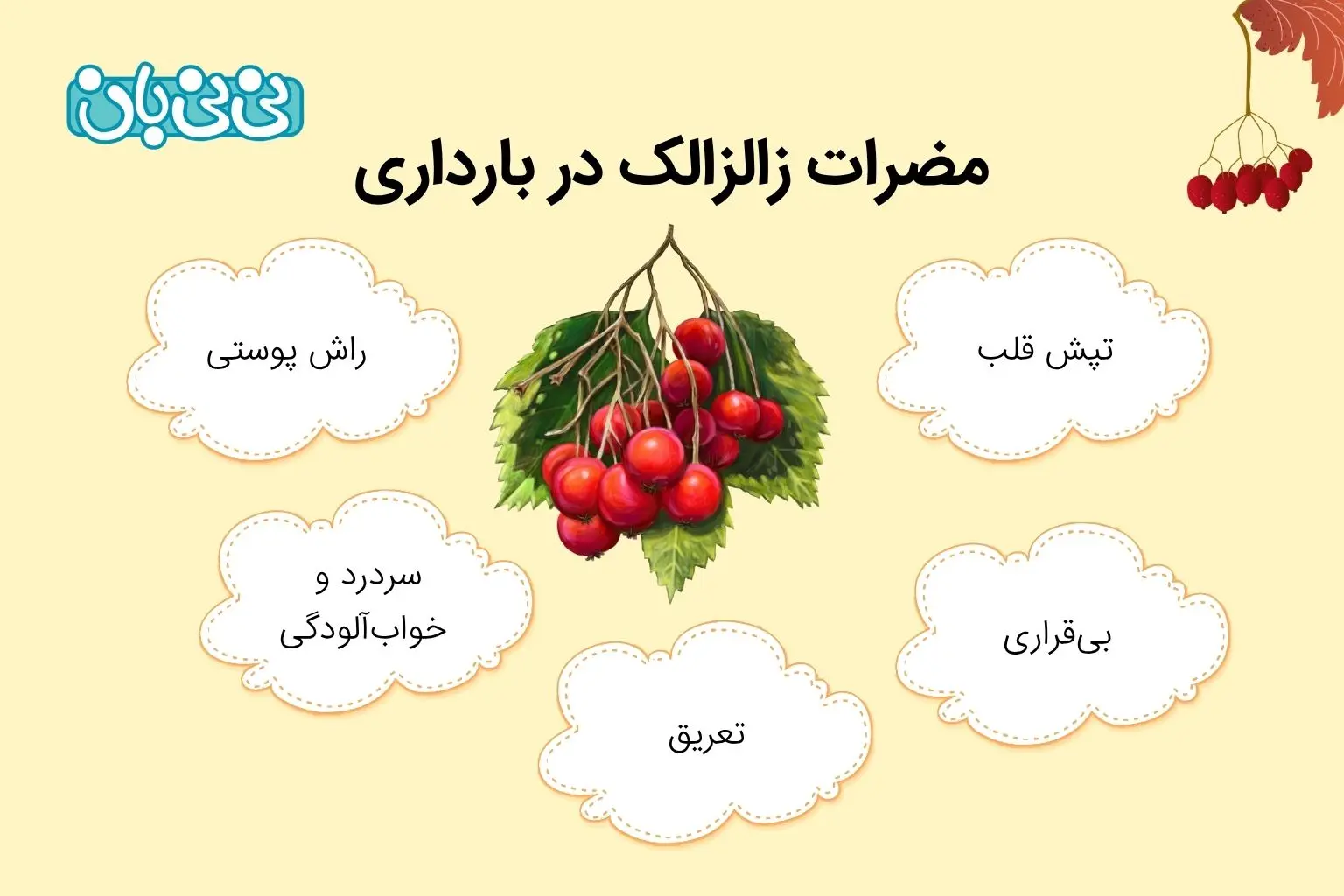 نی نی بان

مضرات زالزالک در بارداری

تپش قلب

راش پوستی

بی‌قراری

سردرد و خواب‌آلودگی

تعریق